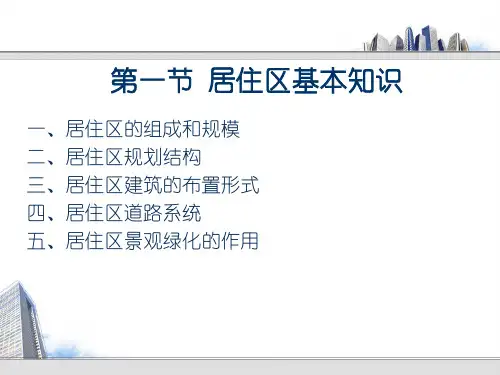 第一节 居住区基本知识

一、居住区的组成和规模
二、居住区规划结构
三、居住区建筑的布置形式
四、居住区道路系统
五、居住区景观绿化的作用